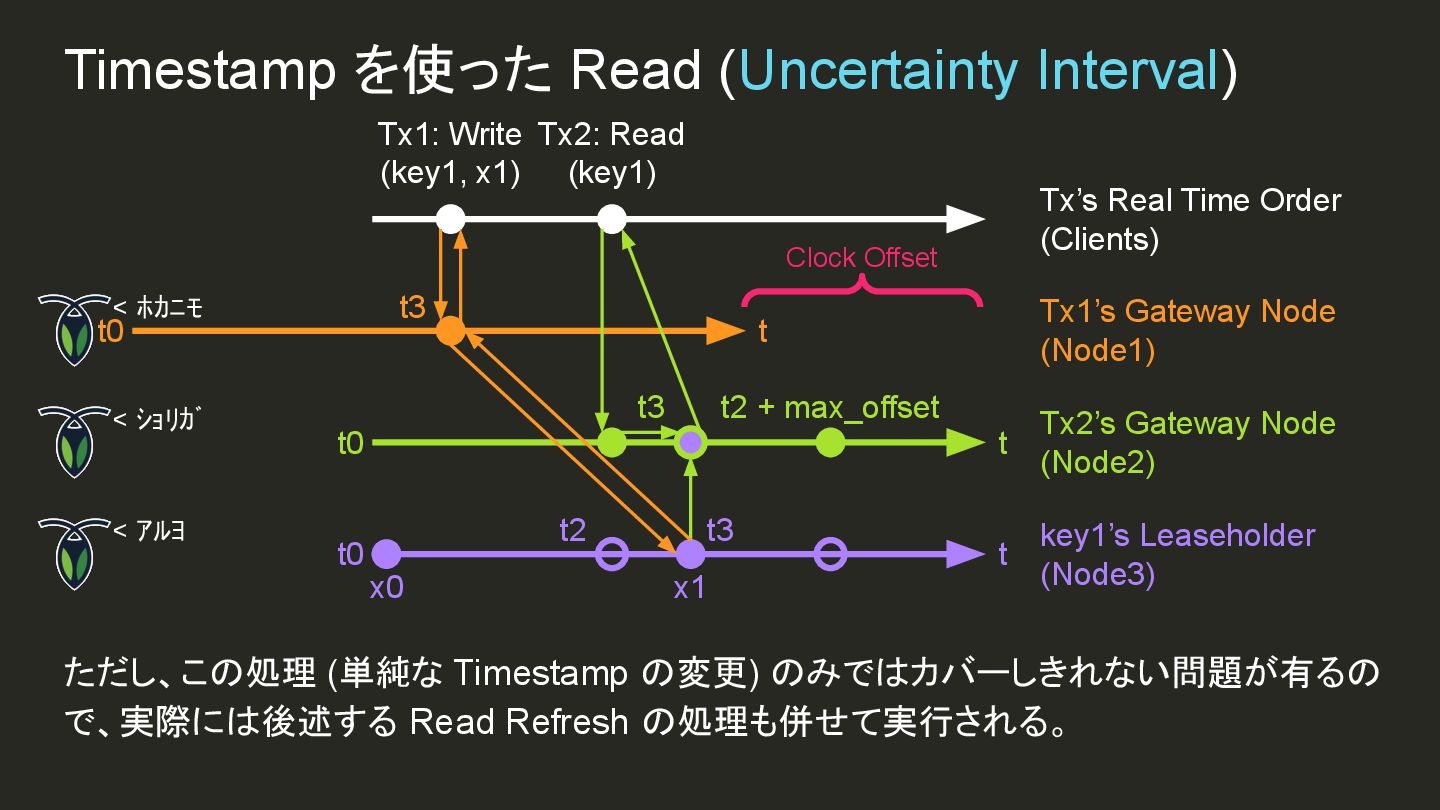 Timestamp を使った Read (Uncertainty Interval)

Tx1: Write (key1, x1)

Tx2: Read (key1)

Tx's Real Time Order (Clients)

Clock Offset

< ホカニモ

t0

t3

t

Tx1's Gateway Node (Node1)

< ショリガ

t0

t3

t2 + max_offset

t

Tx2's Gateway Node (Node2)

< アルヨ

t0

t2

t3

t

x0

x1

key1's Leaseholder (Node3)

ただし、この処理 (単純な Timestamp の変更) のみではカバーしきれない問題が有るので、実際には後述する Read Refresh の処理も併せて実行される。